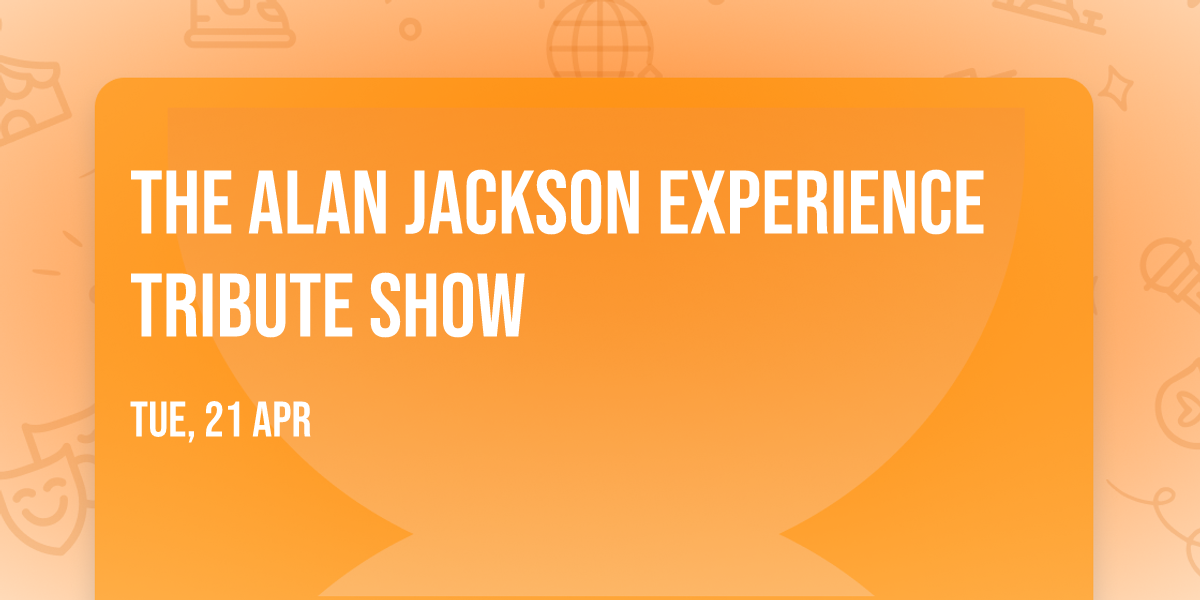 THE ALAN JACKSON EXPERIENCE TRIBUTE SHOW

TUE, 21 APR